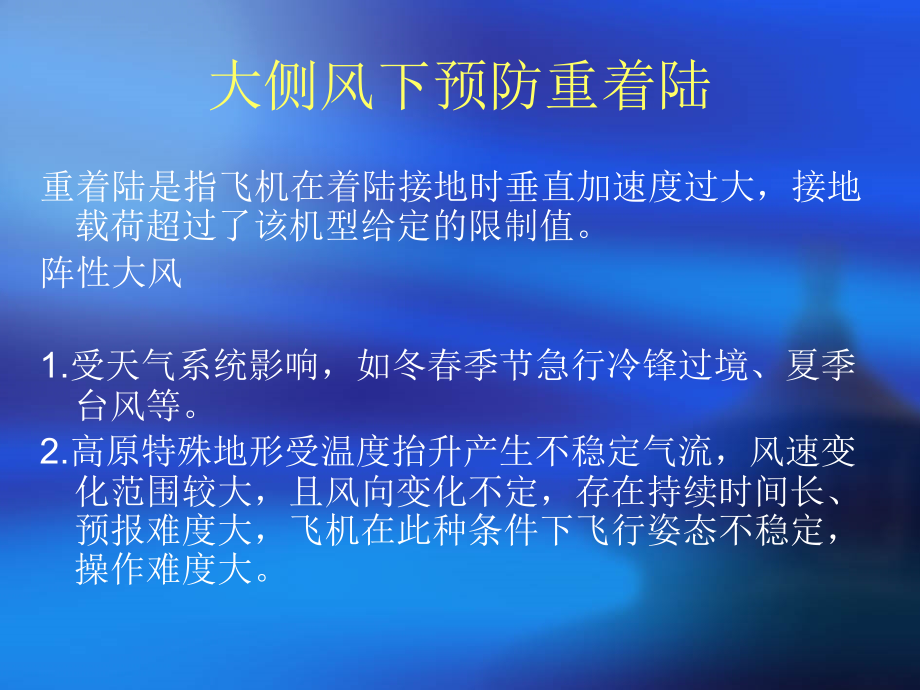 大侧风下预防重着陆

重着陆是指飞机在着陆接地时垂直加速度过大，接地载荷超过了该机型给定的限制值。

阵性大风

1.受天气系统影响，如冬春季节急行冷锋过境、夏季台风等。

2.高原特殊地形受温度抬升产生不稳定气流，风速变化范围较大，且风向变化不定，存在持续时间长、预报难度大，飞机在此种条件下飞行姿态不稳定，操作难度大。